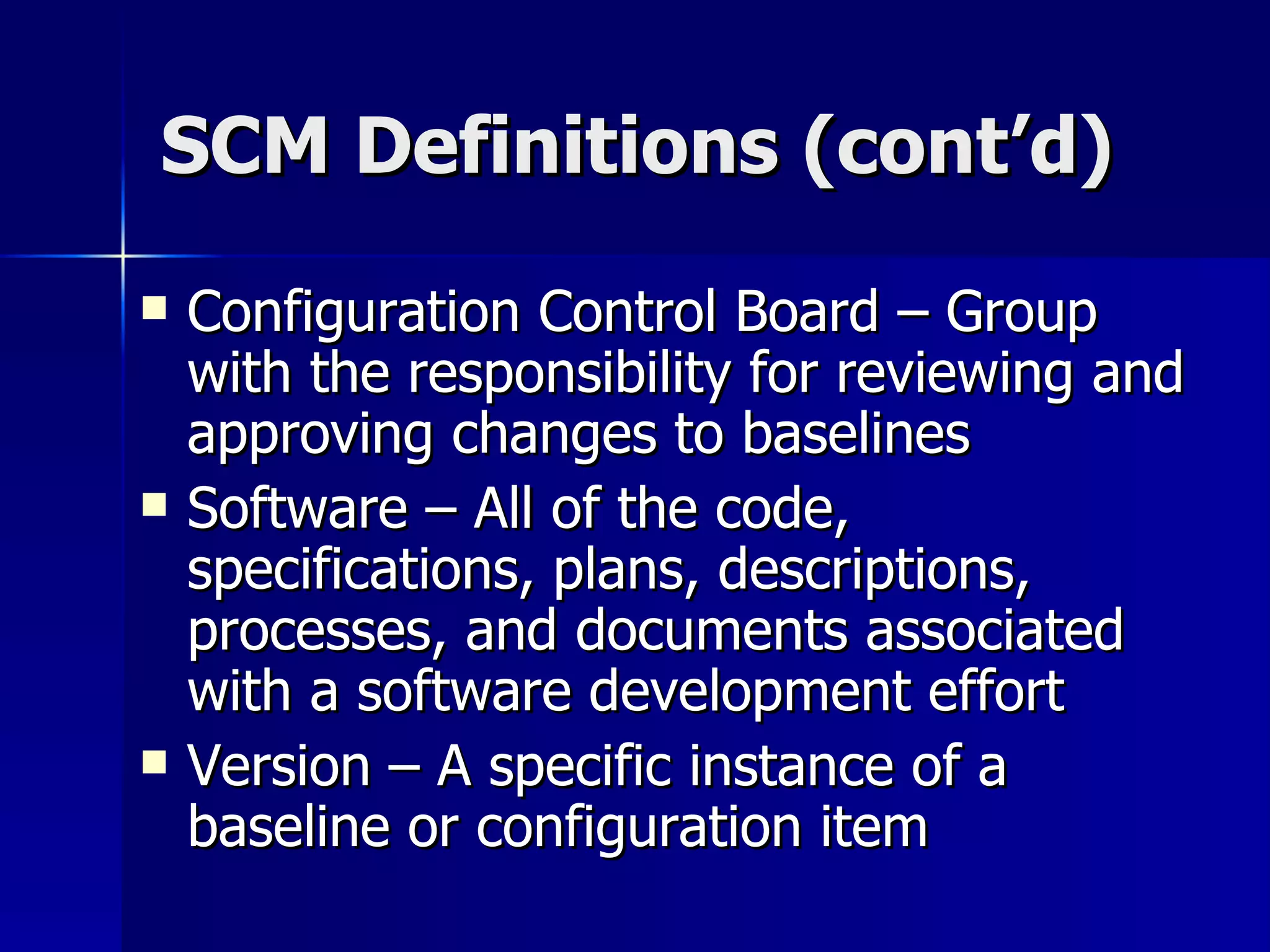 SCM Definitions (cont’d)

▪ Configuration Control Board – Group with the responsibility for reviewing and approving changes to baselines

▪ Software – All of the code, specifications, plans, descriptions, processes, and documents associated with a software development effort

▪ Version – A specific instance of a baseline or configuration item